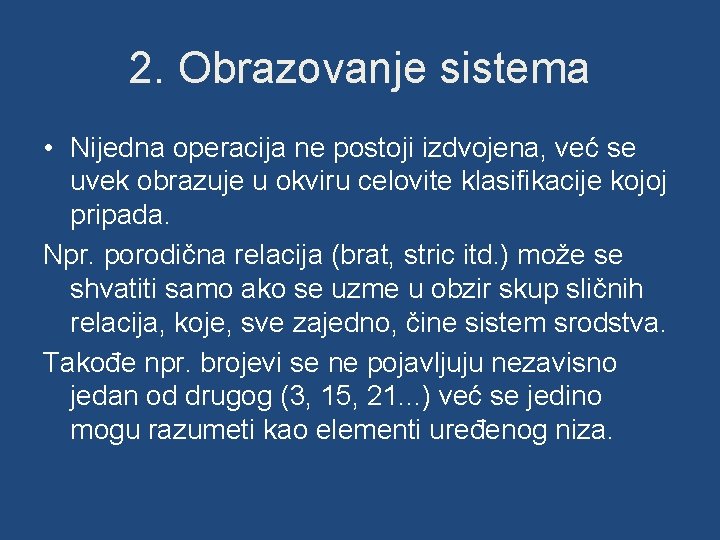 2. Obrazovanje sistema

• Nijedna operacija ne postoji izdvojena, već se uvek obrazuje u okviru celovite klasifikacije kojoj pripada.

Npr. porodična relacija (brat, stric itd.) može se shvatiti samo ako se uzme u obzir skup sličnih relacija, koje, sve zajedno, čine sistem srodstva.

Takođe npr. brojevi se ne pojavljuju nezavisno jedan od drugog (3, 15, 21...) već se jedino mogu razumeti kao elementi uređenog niza.